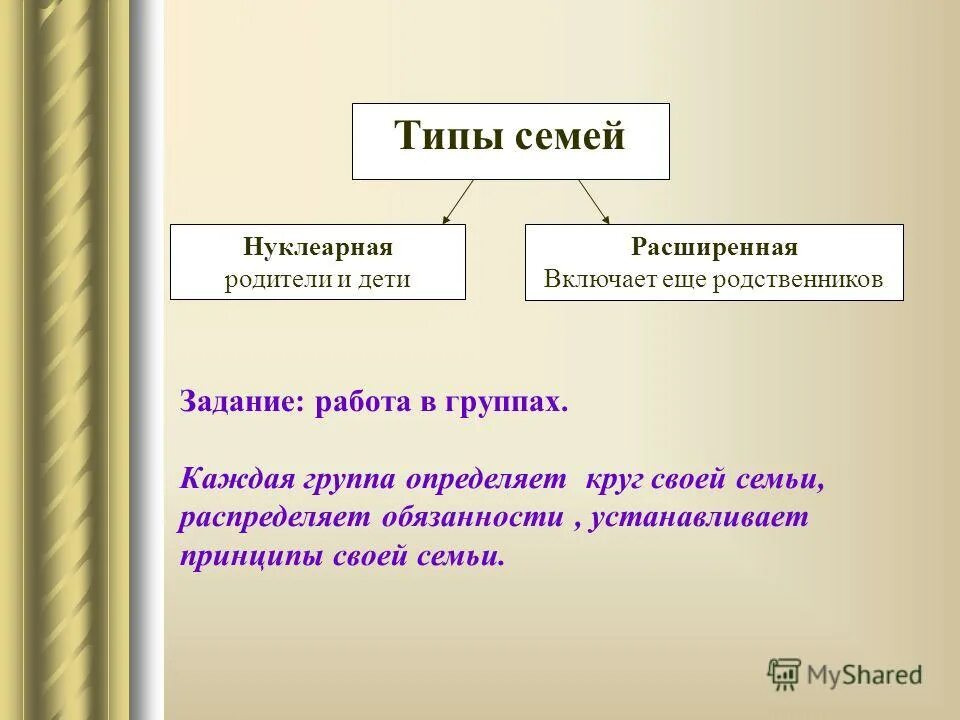 Типы семей

Нуклеарная
родители и дети

Расширенная
Включает еще родственников

Задание: работа в группах.

Каждая группа определяет круг своей семьи, распределяет обязанности , устанавливает принципы своей семьи.

MyShared